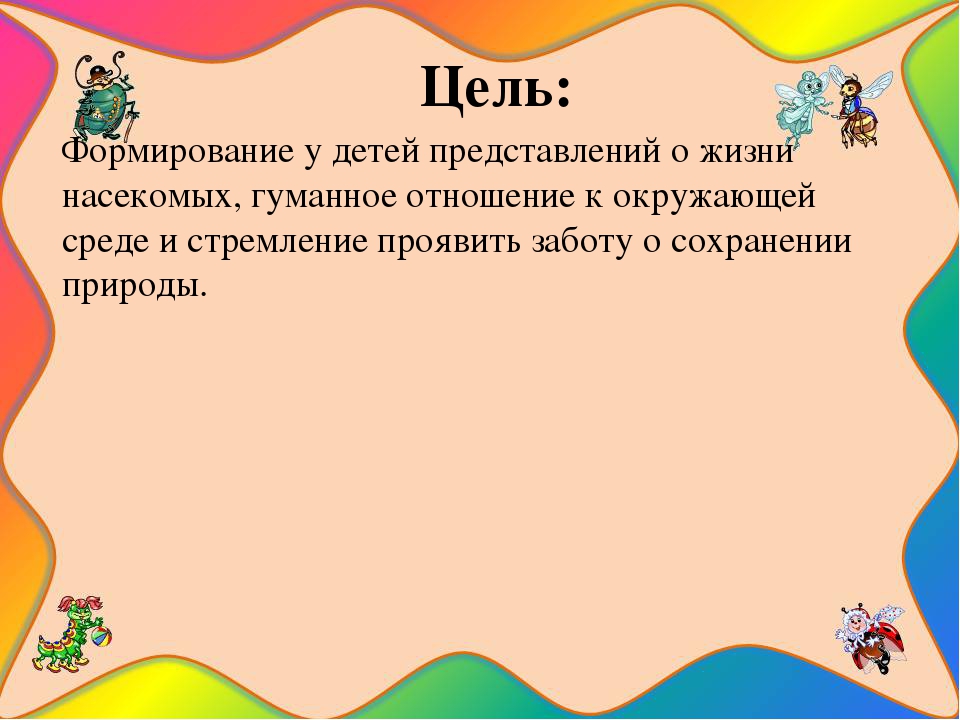 Цель:

Формирование у детей представлений о жизни насекомых, гуманное отношение к окружающей среде и стремление проявить заботу о сохранении природы.